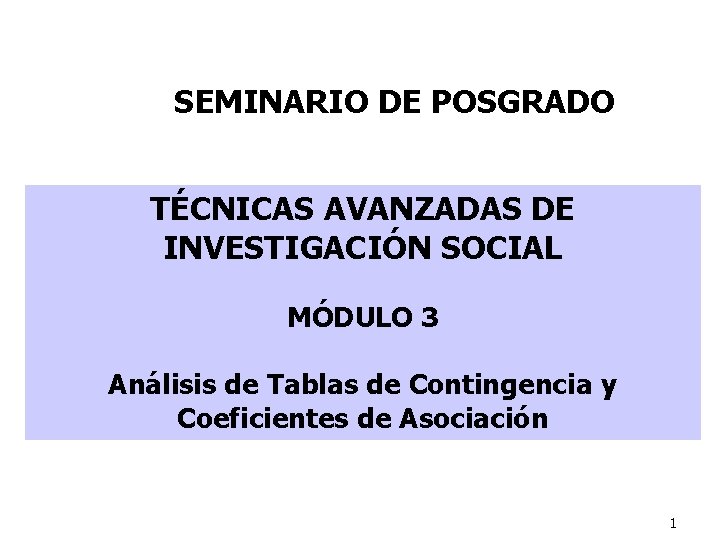 SEMINARIO DE POSGRADO

TÉCNICAS AVANZADAS DE INVESTIGACIÓN SOCIAL

MÓDULO 3

Análisis de Tablas de Contingencia y Coeficientes de Asociación

1